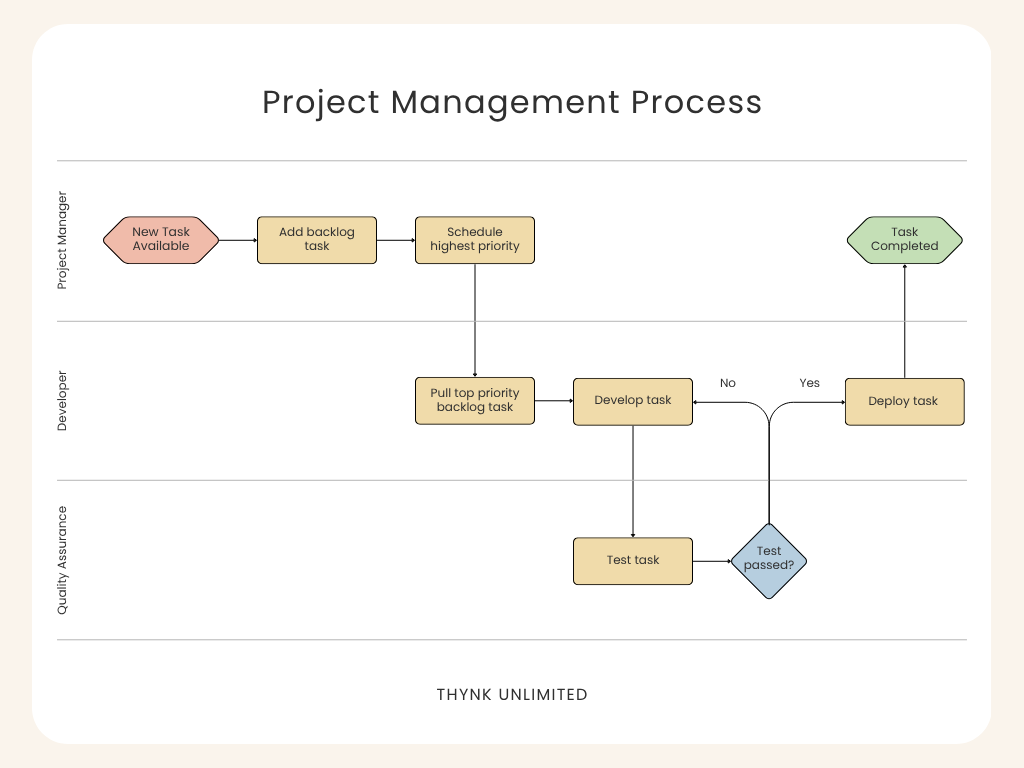 Project Management Process

Project Manager

New Task Available

Add backlog task

Schedule highest priority

Task Completed

Developer

Pull top priority backlog task

Develop task

No

Yes

Deploy task

Quality Assurance

Test task

Test passed?

THYNK UNLIMITED